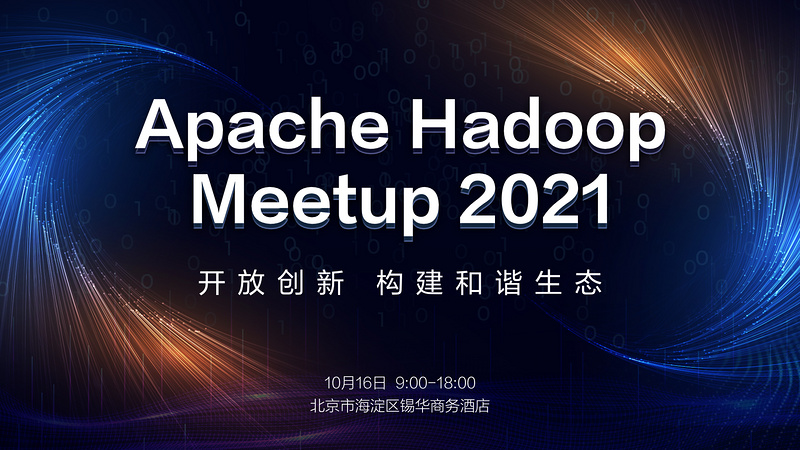 Apache Hadoop Meetup 2021

开放创新 构建和谐生态

10月16日 9:00-18:00
北京市海淀区锡华商务酒店